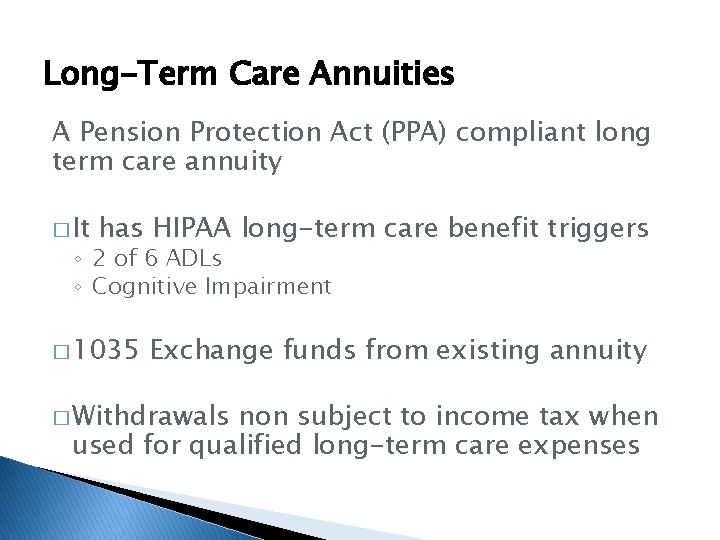 Long-Term Care Annuities

A Pension Protection Act (PPA) compliant long term care annuity

□ It has HIPAA long-term care benefit triggers
◦ 2 of 6 ADLs
◦ Cognitive Impairment

□ 1035 Exchange funds from existing annuity

□ Withdrawals non subject to income tax when used for qualified long-term care expenses